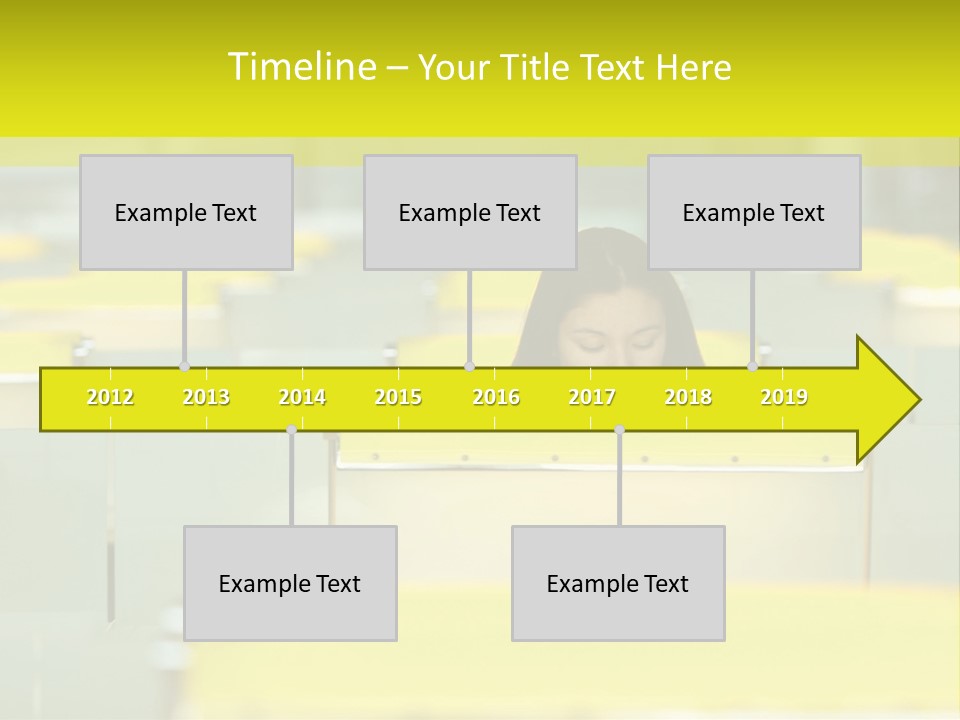 Timeline – Your Title Text Here

Example Text

Example Text

Example Text

2012 2013 2014 2015 2016 2017 2018 2019

Example Text

Example Text